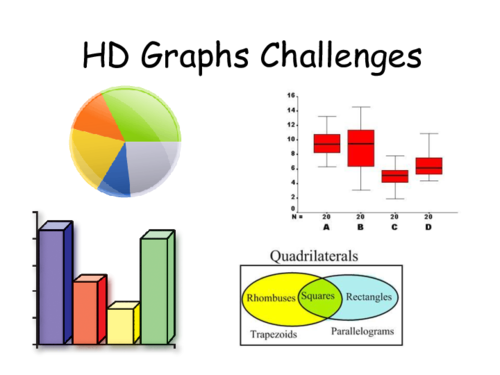 HD Graphs Challenges

16
14
12
10
8
6
4
2
0
N = 20 20 20 20
A B C D

Quadrilaterals
Rhombuses Squares Rectangles
Trapezoids Parallelograms